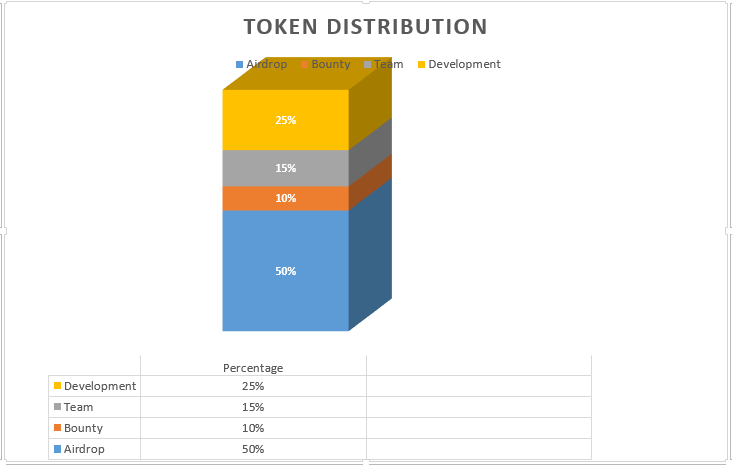 TOKEN DISTRIBUTION

Airdrop Bounty Team Development

25%

15%

10%

50%

| | Percentage | |
|---|---|---|
| Development | 25% | |
| Team | 15% | |
| Bounty | 10% | |
| Airdrop | 50% | |